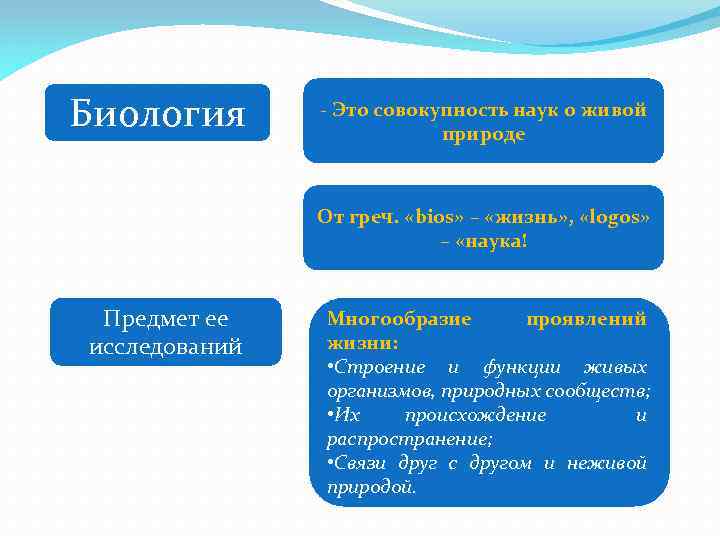 Биология

- Это совокупность наук о живой природе

От греч. «bios» – «жизнь», «logos» – «наука!

Предмет ее исследований

Многообразие проявлений жизни:
•Строение и функции живых организмов, природных сообществ;
•Их происхождение и распространение;
•Связи друг с другом и неживой природой.